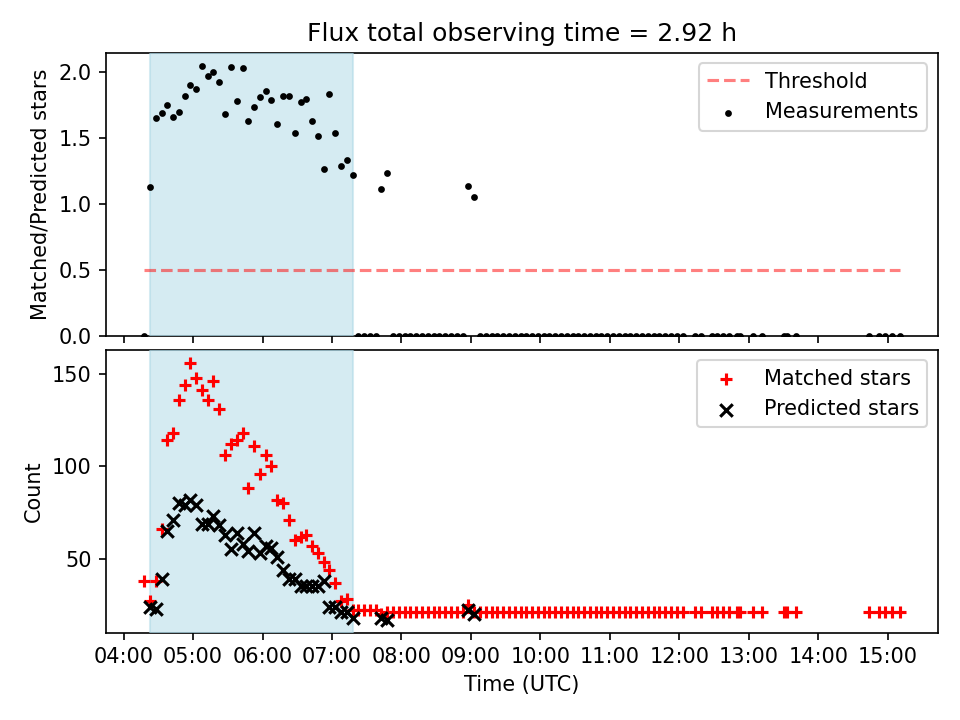 Flux total observing time = 2.92 h

Matched/Predicted stars

2.0
1.5
1.0
0.5
0.0

Threshold
Measurements

Count

150
100
50

Matched stars
Predicted stars

04:00 05:00 06:00 07:00 08:00 09:00 10:00 11:00 12:00 13:00 14:00 15:00

Time (UTC)